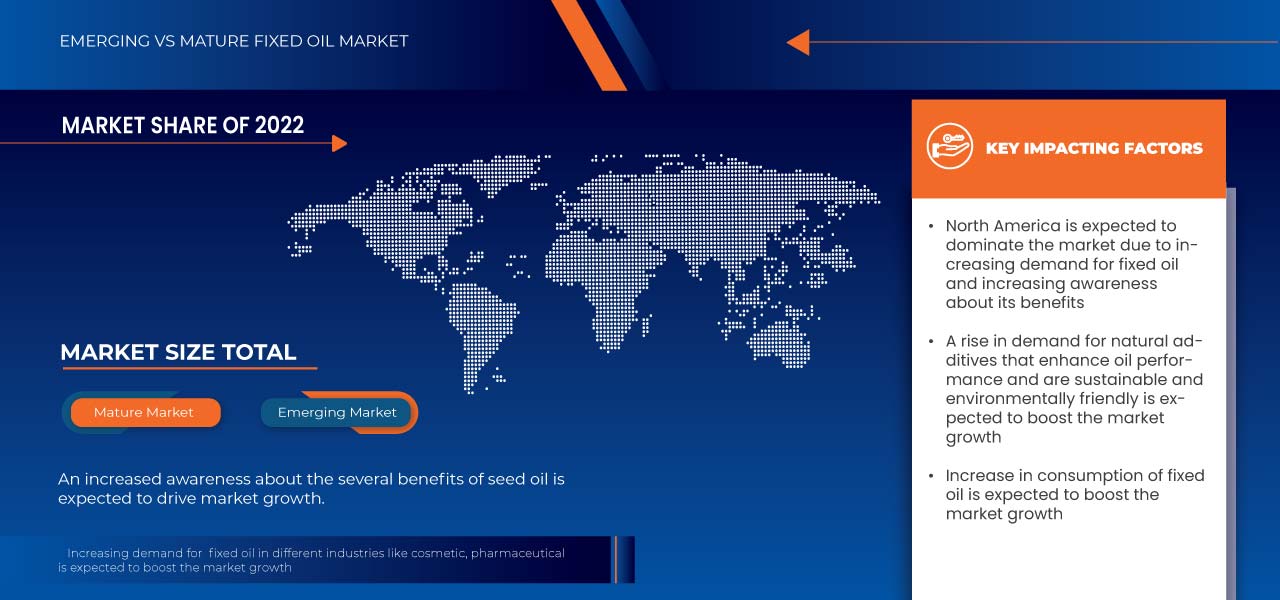 EMERGING VS MATURE FIXED OIL MARKET

MARKET SHARE OF 2022

MARKET SIZE TOTAL

Mature Market

Emerging Market

An increased awareness about the several benefits of seed oil is expected to drive market growth.

Increasing demand for fixed oil in different industries like cosmetic, pharmaceutical is expected to boost the market growth

KEY IMPACTING FACTORS

• North America is expected to dominate the market due to increasing demand for fixed oil and increasing awareness about its benefits

• A rise in demand for natural additives that enhance oil performance and are sustainable and environmentally friendly is expected to boost the market growth

• Increase in consumption of fixed oil is expected to boost the market growth